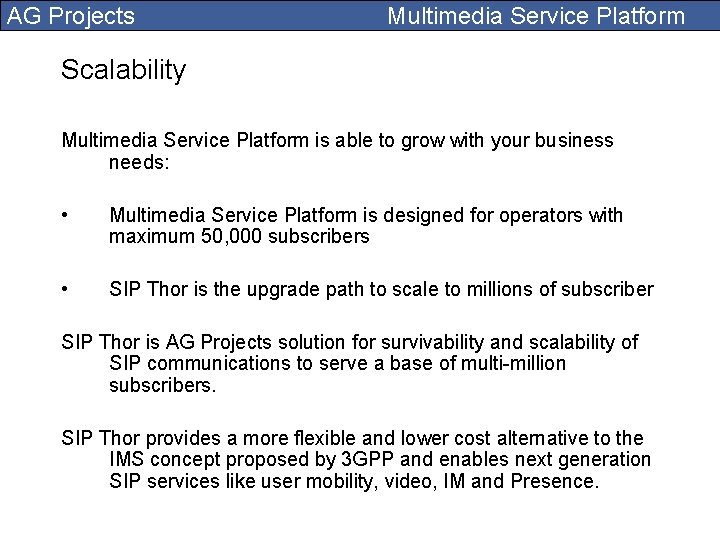 AG Projects Multimedia Service Platform

Scalability

Multimedia Service Platform is able to grow with your business needs:

• Multimedia Service Platform is designed for operators with maximum 50,000 subscribers

• SIP Thor is the upgrade path to scale to millions of subscriber

SIP Thor is AG Projects solution for survivability and scalability of SIP communications to serve a base of multi-million subscribers.

SIP Thor provides a more flexible and lower cost alternative to the IMS concept proposed by 3GPP and enables next generation SIP services like user mobility, video, IM and Presence.